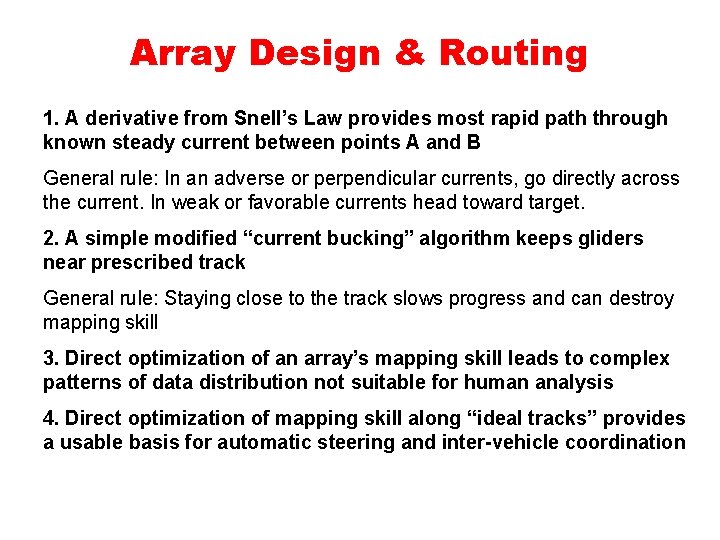 Array Design & Routing

1. A derivative from Snell’s Law provides most rapid path through known steady current between points A and B

General rule: In an adverse or perpendicular currents, go directly across the current. In weak or favorable currents head toward target.

2. A simple modified “current bucking” algorithm keeps gliders near prescribed track

General rule: Staying close to the track slows progress and can destroy mapping skill

3. Direct optimization of an array’s mapping skill leads to complex patterns of data distribution not suitable for human analysis

4. Direct optimization of mapping skill along “ideal tracks” provides a usable basis for automatic steering and inter-vehicle coordination